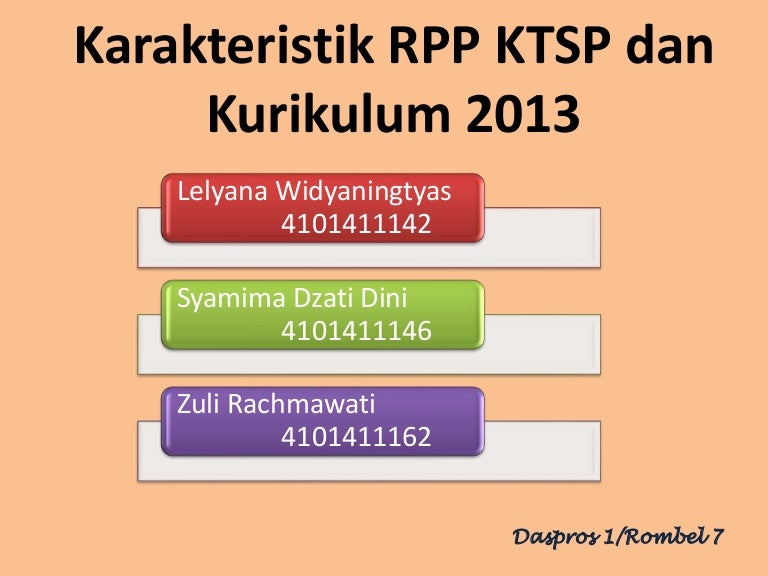 Karakteristik RPP KTSP dan Kurikulum 2013

Lelyana Widyaningtyas
4101411142

Syamima Dzati Dini
4101411146

Zuli Rachmawati
4101411162

Daspros 1/Rombel 7